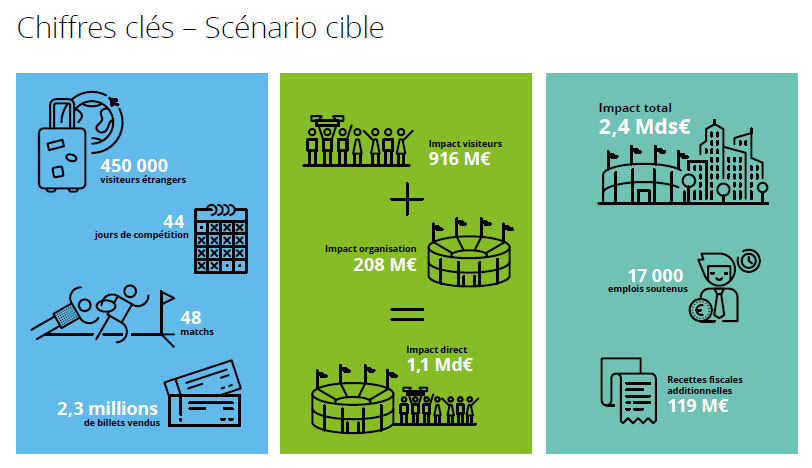 Chiffres clés – Scénario cible

450 000
visiteurs étrangers

44
jours de compétition

48
matchs

2,3 millions
de billets vendus

Impact visiteurs
916 M€

+

Impact organisation
208 M€

=

Impact direct
1,1 Md€

Impact total
2,4 Mds€

17 000
emplois soutenus

Recettes fiscales additionnelles
119 M€